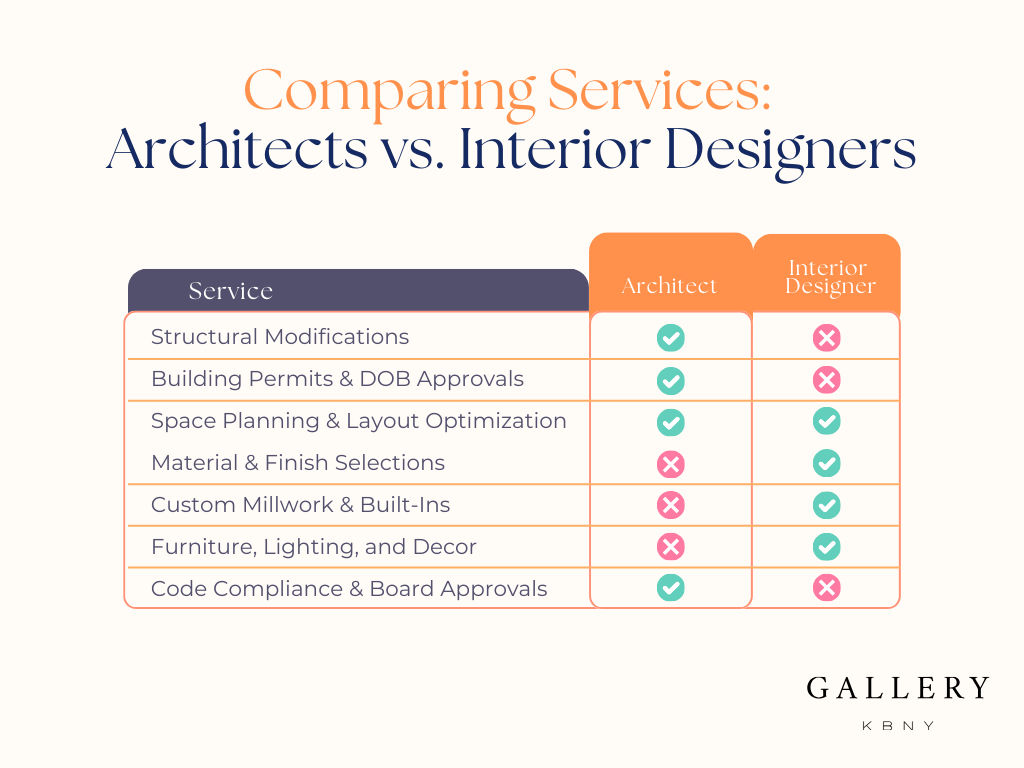 Comparing Services:
Architects vs. Interior Designers

| Service | Architect | Interior Designer |
|---|---|---|
| Structural Modifications | ✓ | ✗ |
| Building Permits & DOB Approvals | ✓ | ✗ |
| Space Planning & Layout Optimization | ✓ | ✓ |
| Material & Finish Selections | ✗ | ✓ |
| Custom Millwork & Built-Ins | ✗ | ✓ |
| Furniture, Lighting, and Decor | ✗ | ✓ |
| Code Compliance & Board Approvals | ✓ | ✗ |

GALLERY
KBNY